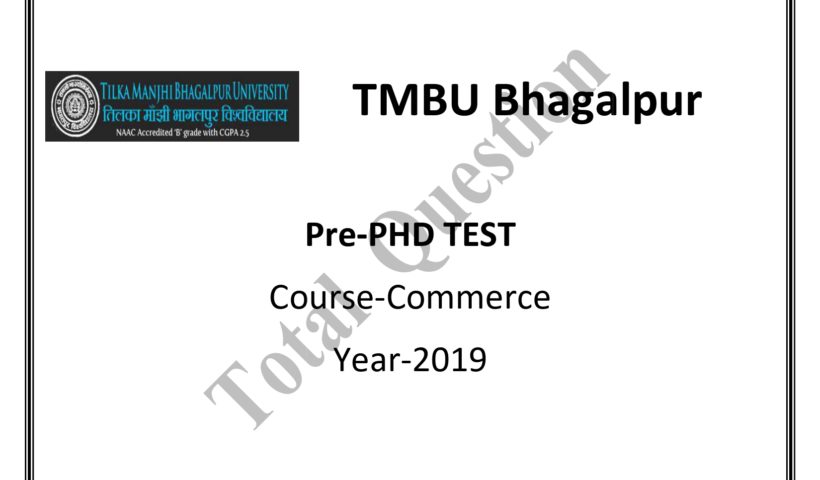 TILKA MANJHI BHAGALPUR UNIVERSITY
तिलका माँझी भागलपुर विश्वविद्यालय
NAAC Accredited 'B' grade with CGPA 2.5

TMBU Bhagalpur

Pre-PHD TEST

Course-Commerce

Year-2019

Total Question